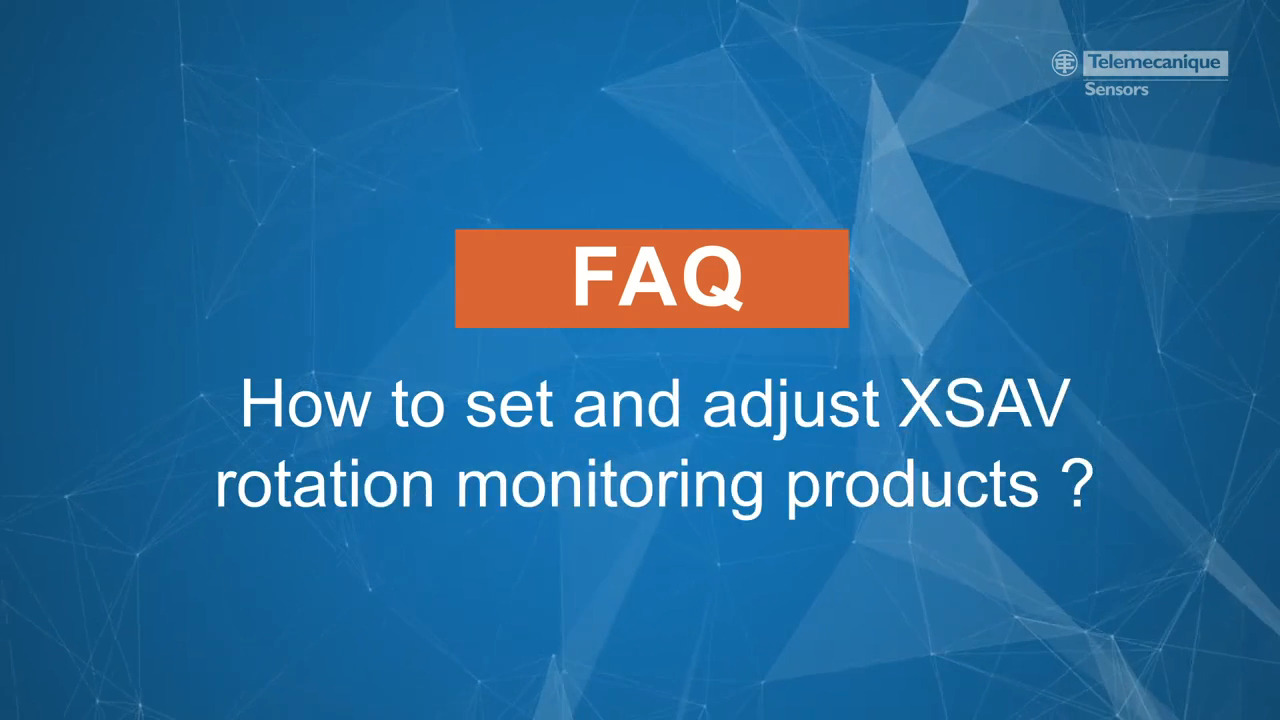 Telemecanique
Sensors

FAQ

How to set and adjust XSAV rotation monitoring products ?